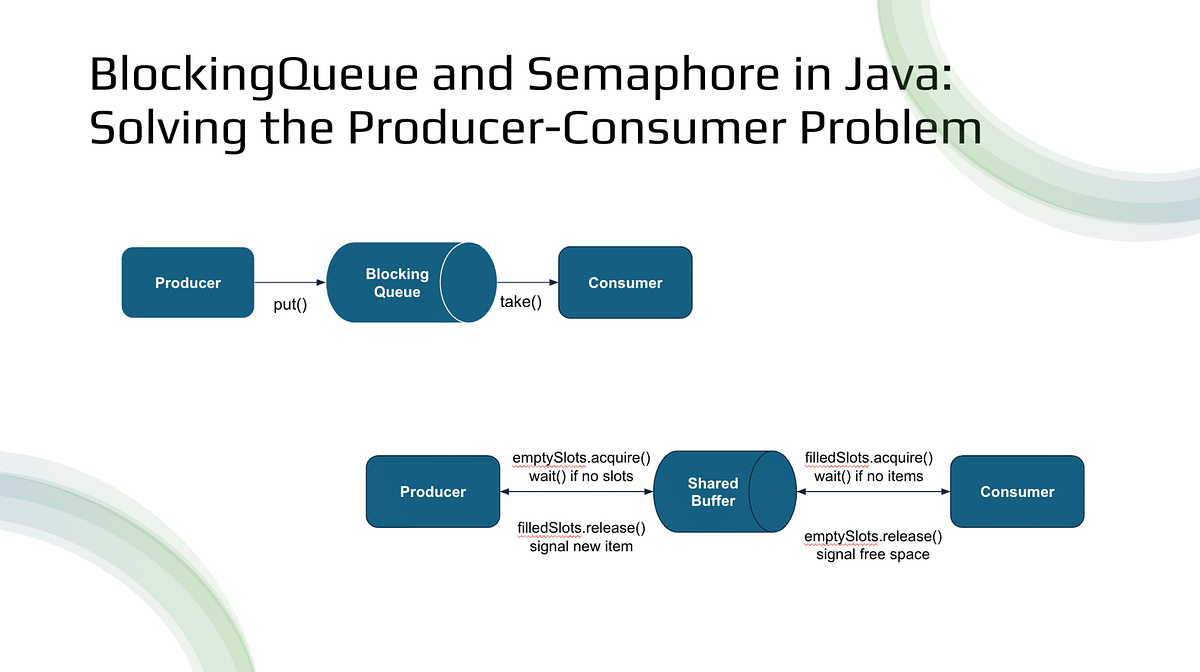 BlockingQueue and Semaphore in Java: Solving the Producer-Consumer Problem

Producer

put()

Blocking Queue

take()

Consumer

Producer

emptySlots.acquire()
wait() if no slots

filledSlots.release()
signal new item

Shared Buffer

filledSlots.acquire()
wait() if no items

emptySlots.release()
signal free space

Consumer